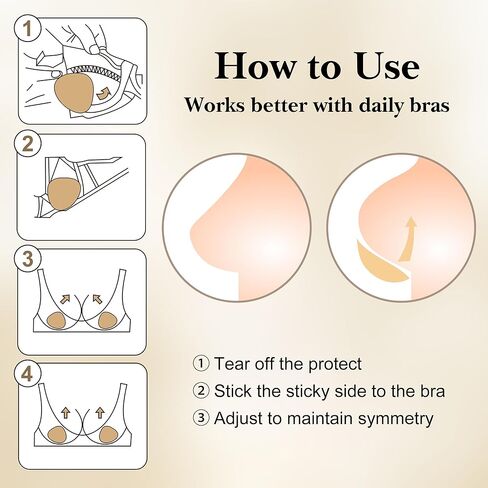 1

2

3

4

How to Use
Works better with daily bras

① Tear off the protect
② Stick the sticky side to the bra
③ Adjust to maintain symmetry